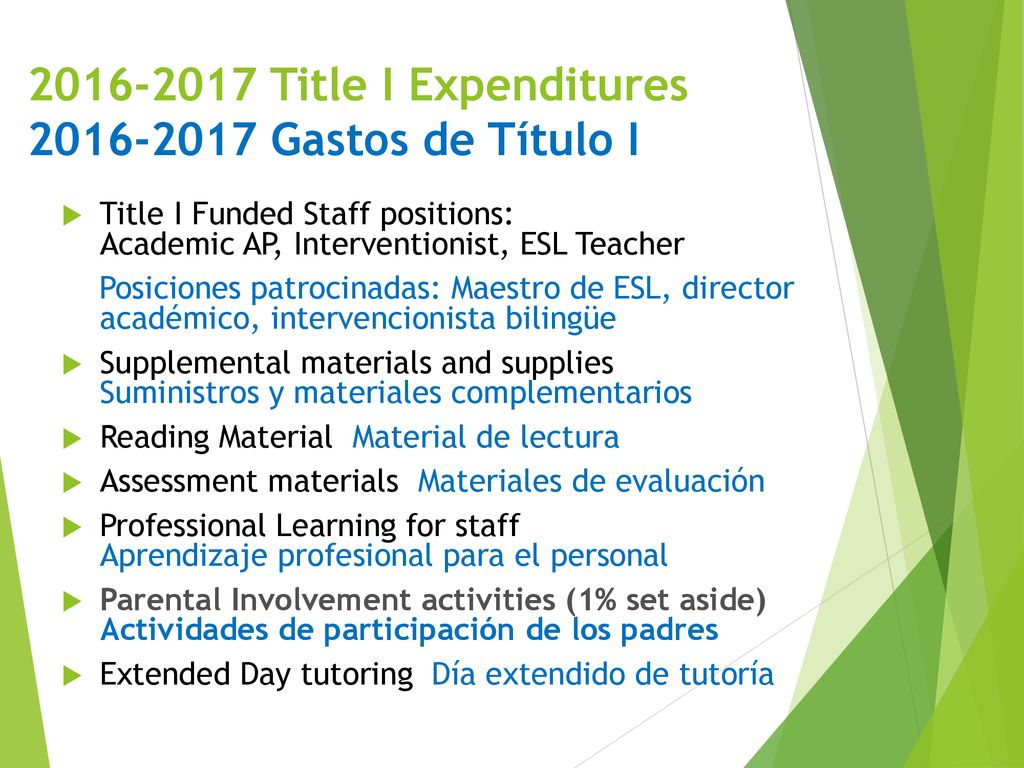 2016-2017 Title I Expenditures
2016-2017 Gastos de Título I

Title I Funded Staff positions: Academic AP, Interventionist, ESL Teacher

Posiciones patrocinadas: Maestro de ESL, director académico, intervencionista bilingüe

Supplemental materials and supplies
Suministros y materiales complementarios

Reading Material  Material de lectura

Assessment materials  Materiales de evaluación

Professional Learning for staff
Aprendizaje profesional para el personal

Parental Involvement activities (1% set aside)
Actividades de participación de los padres

Extended Day tutoring  Día extendido de tutoría